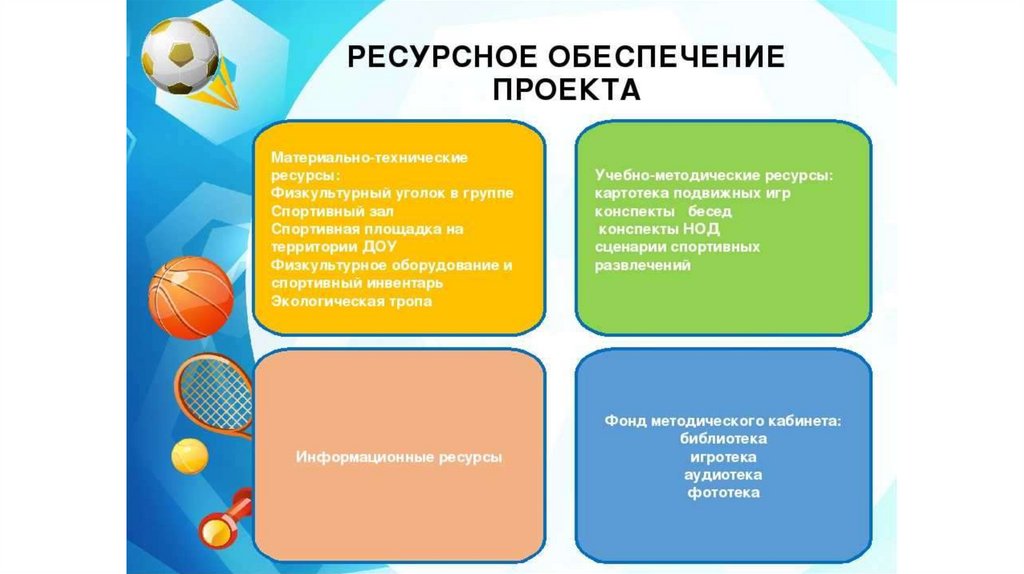 РЕСУРСНОЕ ОБЕСПЕЧЕНИЕ ПРОЕКТА

Материально-технические ресурсы:
Физкультурный уголок в группе
Спортивный зал
Спортивная площадка на территории ДОУ
Физкультурное оборудование и спортивный инвентарь
Экологическая тропа

Учебно-методические ресурсы:
картотека подвижных игр
конспекты бесед
конспекты НОД
сценарии спортивных развлечений

Информационные ресурсы

Фонд методического кабинета:
библиотека
игротека
аудиотека
фототека